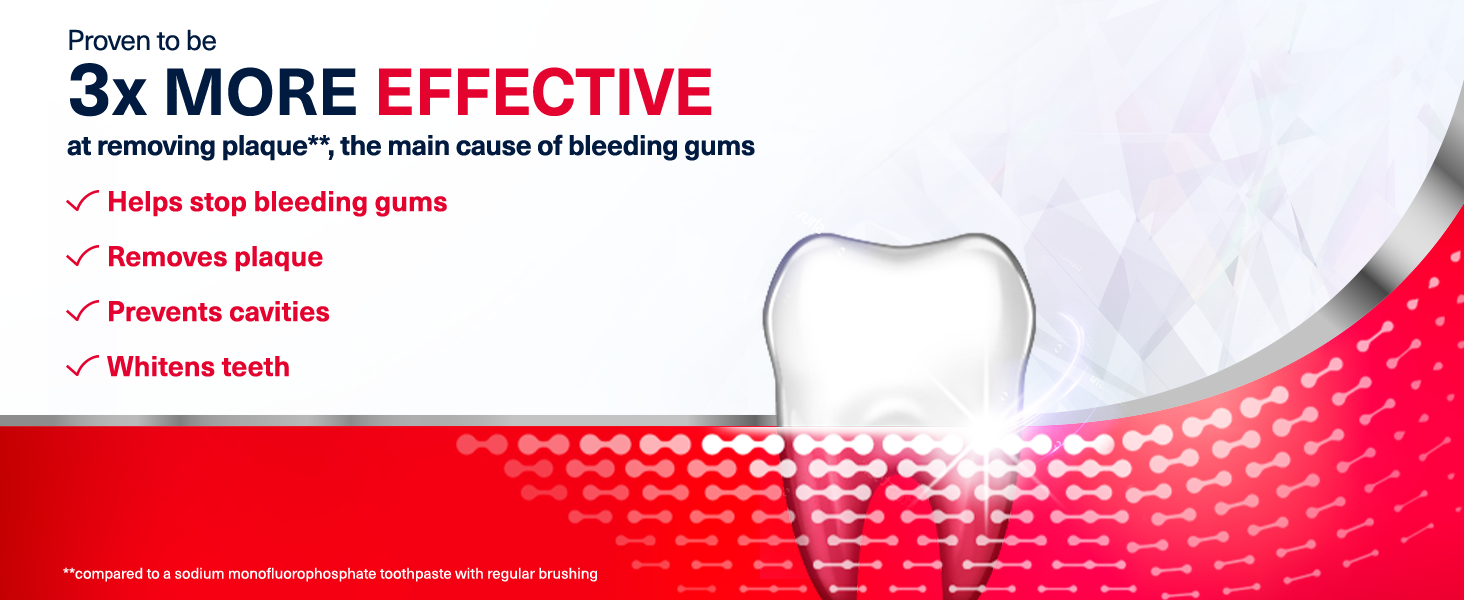 Proven to be
3x MORE EFFECTIVE
at removing plaque**, the main cause of bleeding gums

✓ Helps stop bleeding gums
✓ Removes plaque
✓ Prevents cavities
✓ Whitens teeth

**compared to a sodium monofluorophosphate toothpaste with regular brushing